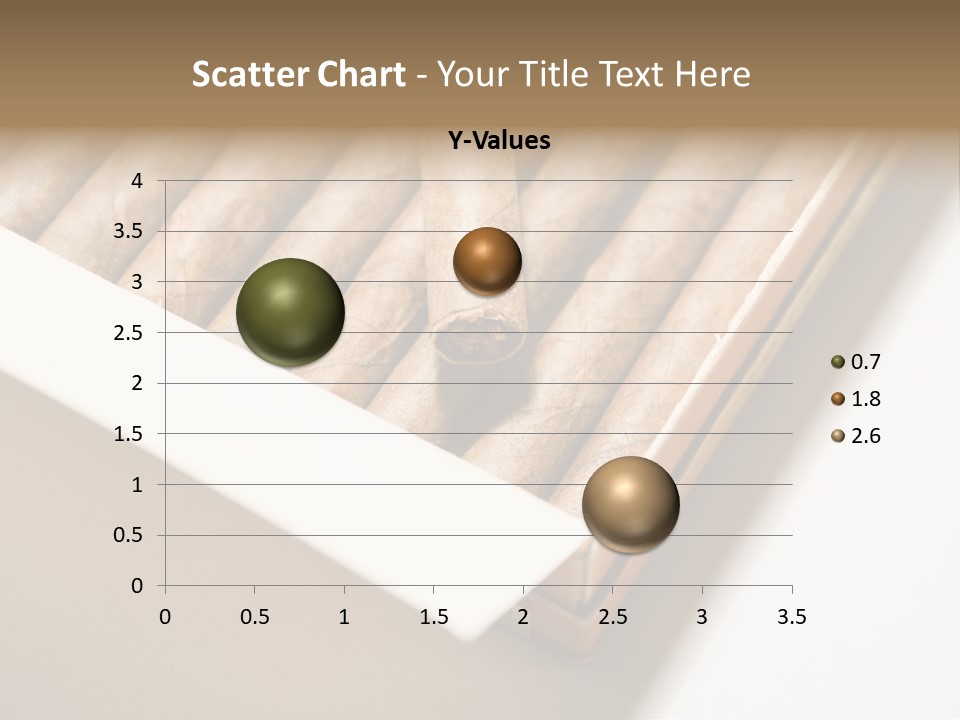 Scatter Chart - Your Title Text Here

Y-Values

4
3.5
3
2.5
2
1.5
1
0.5
0

0 0.5 1 1.5 2 2.5 3 3.5

0.7
1.8
2.6